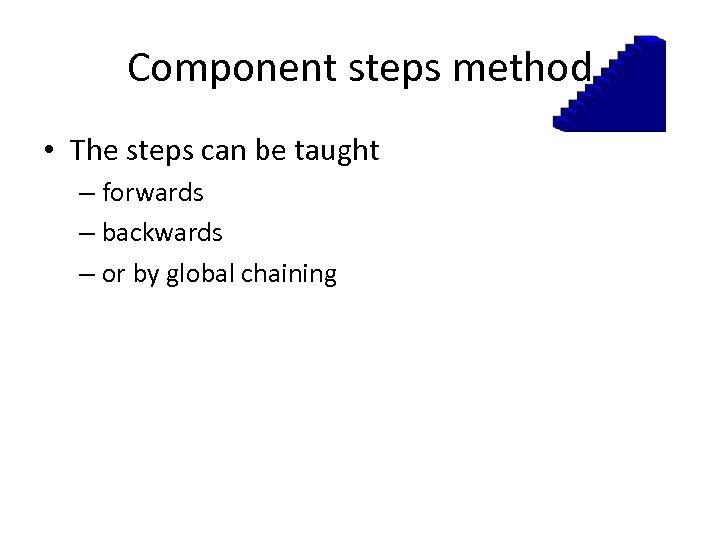 Component steps method

• The steps can be taught
  – forwards
  – backwards
  – or by global chaining